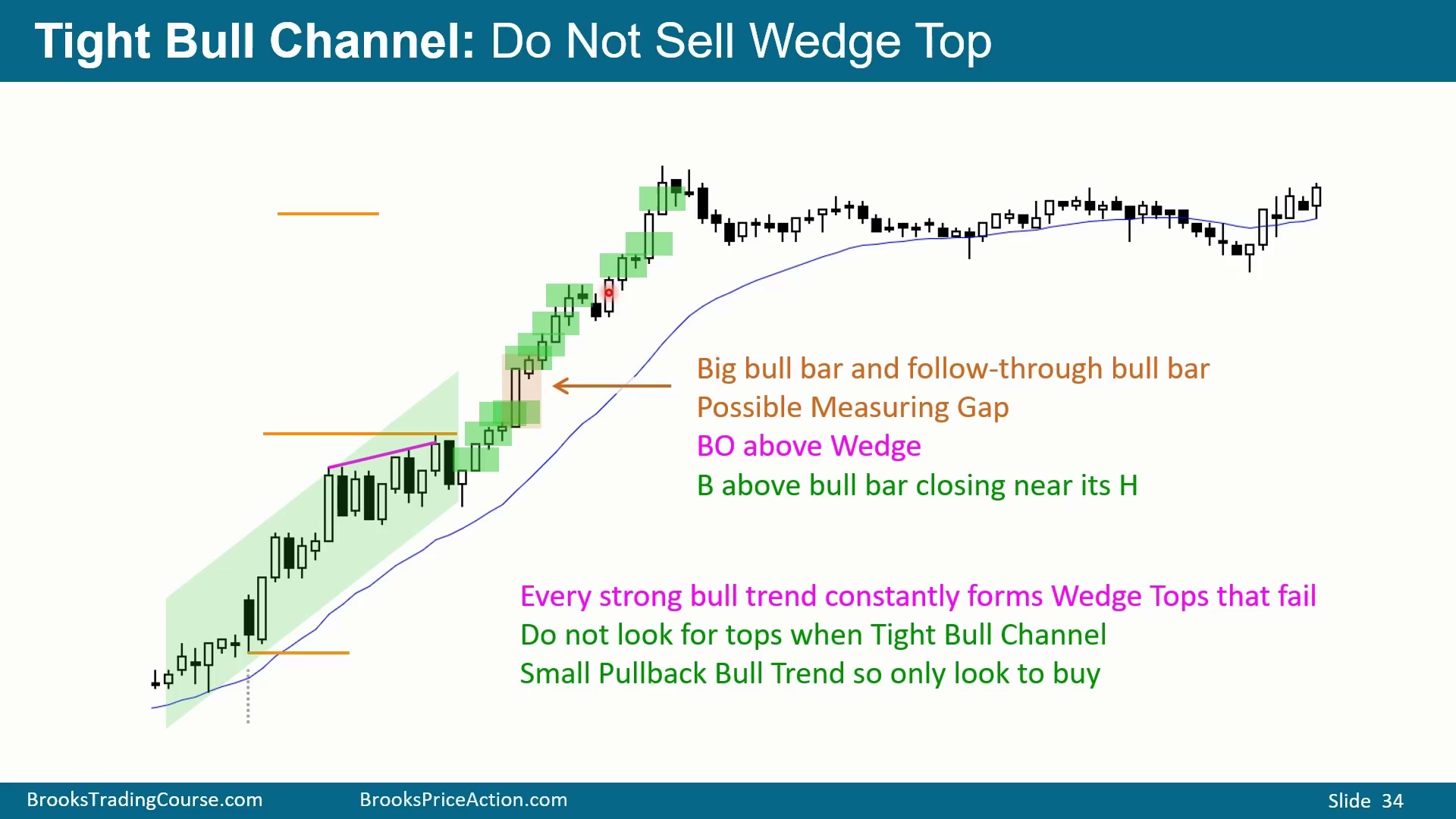 Tight Bull Channel: Do Not Sell Wedge Top

Big bull bar and follow-through bull bar
Possible Measuring Gap
BO above Wedge
B above bull bar closing near its H

Every strong bull trend constantly forms Wedge Tops that fail
Do not look for tops when Tight Bull Channel
Small Pullback Bull Trend so only look to buy

BrooksTradingCourse.com BrooksPriceAction.com Slide 34